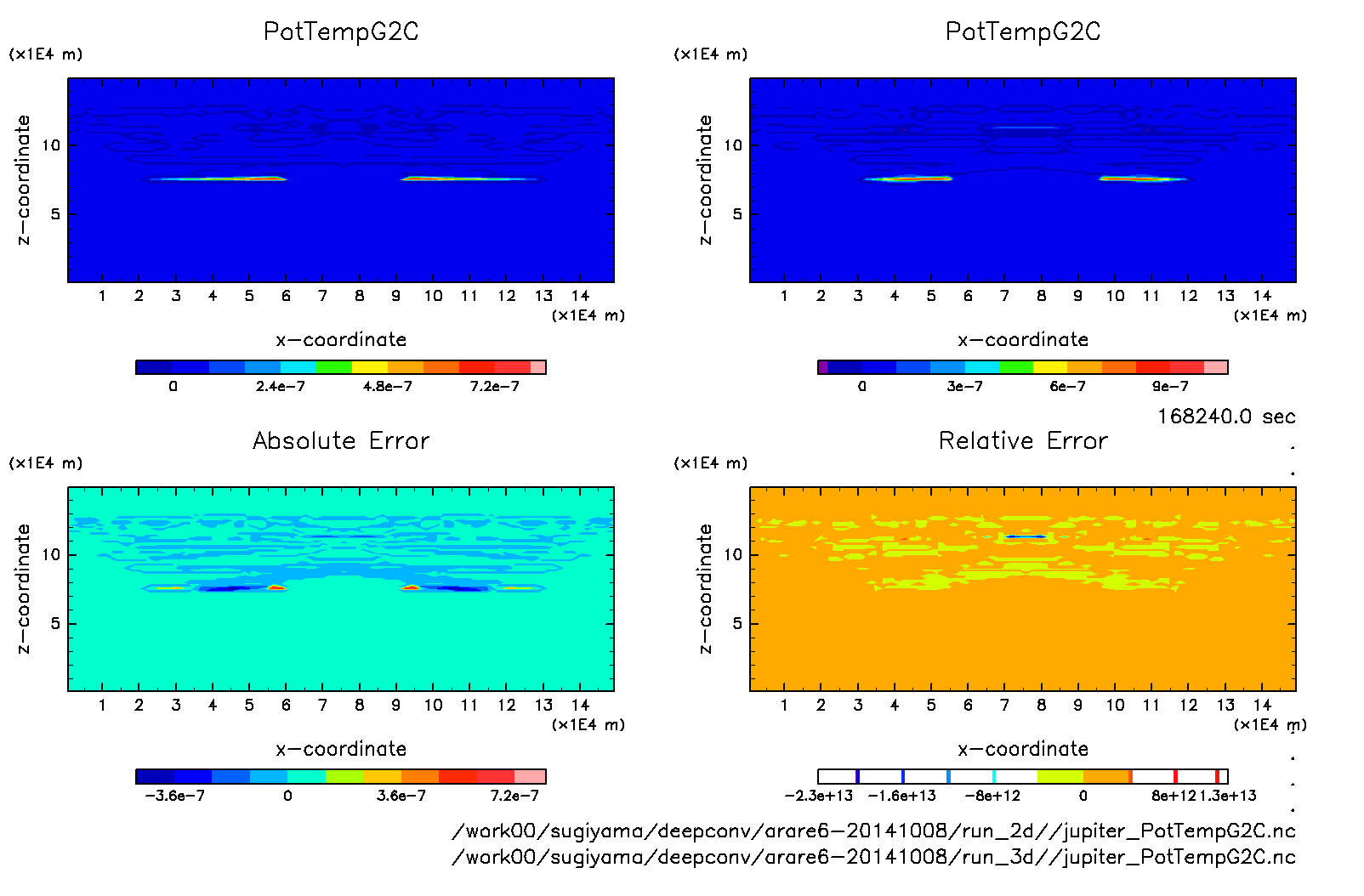 PotTempG2C
(x1E4 m)
z−coordinate
10
5
1 2 3 4 5 6 7 8 9 10 11 12 13 14
(x1E4 m)
x−coordinate
0 2.4e−7 4.8e−7 7.2e−7

PotTempG2C
(x1E4 m)
z−coordinate
10
5
1 2 3 4 5 6 7 8 9 10 11 12 13 14
(x1E4 m)
x−coordinate
0 3e−7 6e−7 9e−7

168240.0 sec

Absolute Error
(x1E4 m)
z−coordinate
10
5
1 2 3 4 5 6 7 8 9 10 11 12 13 14
(x1E4 m)
x−coordinate
−3.6e−7 0 3.6e−7 7.2e−7

Relative Error
(x1E4 m)
z−coordinate
10
5
1 2 3 4 5 6 7 8 9 10 11 12 13 14
(x1E4 m)
x−coordinate
−2.3e+13 −1.6e+13 −8e+12 0 8e+12 1.3e+13

/work00/sugiyama/deepconv/arare6−20141008/run_2d//jupiter_PotTempG2C.nc
/work00/sugiyama/deepconv/arare6−20141008/run_3d//jupiter_PotTempG2C.nc